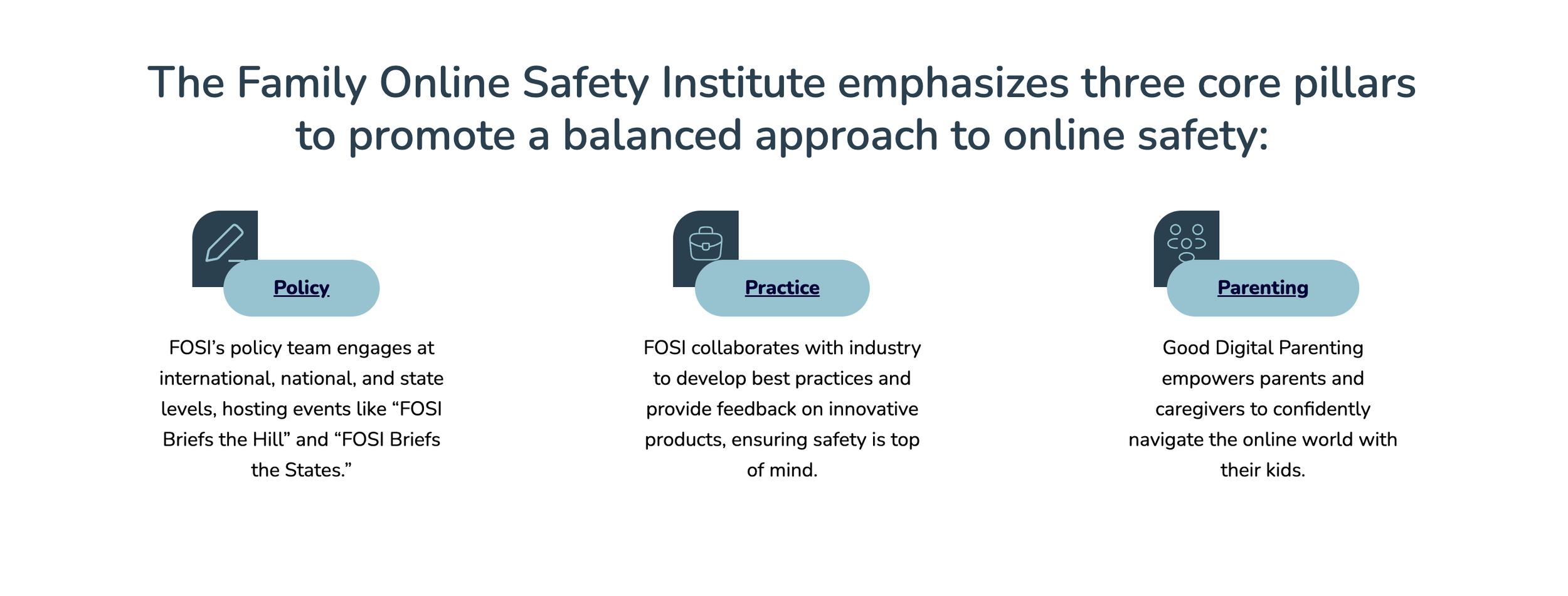 The Family Online Safety Institute emphasizes three core pillars to promote a balanced approach to online safety:

Policy

FOSI's policy team engages at international, national, and state levels, hosting events like "FOSI Briefs the Hill" and "FOSI Briefs the States."

Practice

FOSI collaborates with industry to develop best practices and provide feedback on innovative products, ensuring safety is top of mind.

Parenting

Good Digital Parenting empowers parents and caregivers to confidently navigate the online world with their kids.